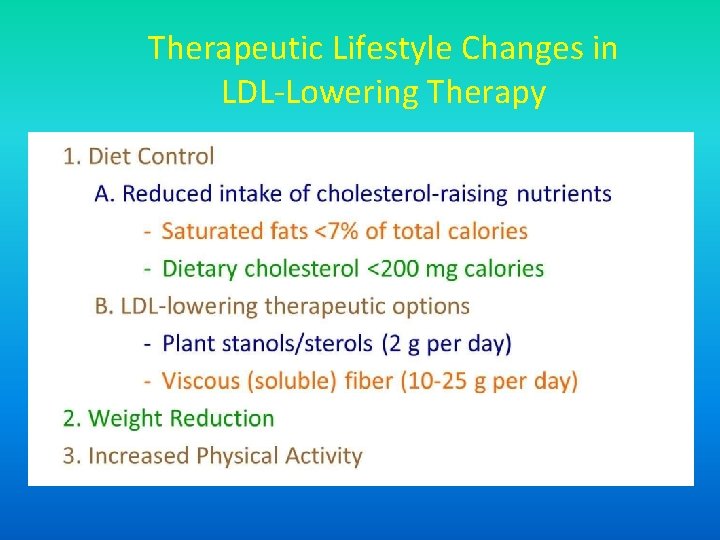 Therapeutic Lifestyle Changes in LDL-Lowering Therapy

1. Diet Control

A. Reduced intake of cholesterol-raising nutrients

- Saturated fats <7% of total calories

- Dietary cholesterol <200 mg calories

B. LDL-lowering therapeutic options

- Plant stanols/sterols (2 g per day)

- Viscous (soluble) fiber (10-25 g per day)

2. Weight Reduction

3. Increased Physical Activity